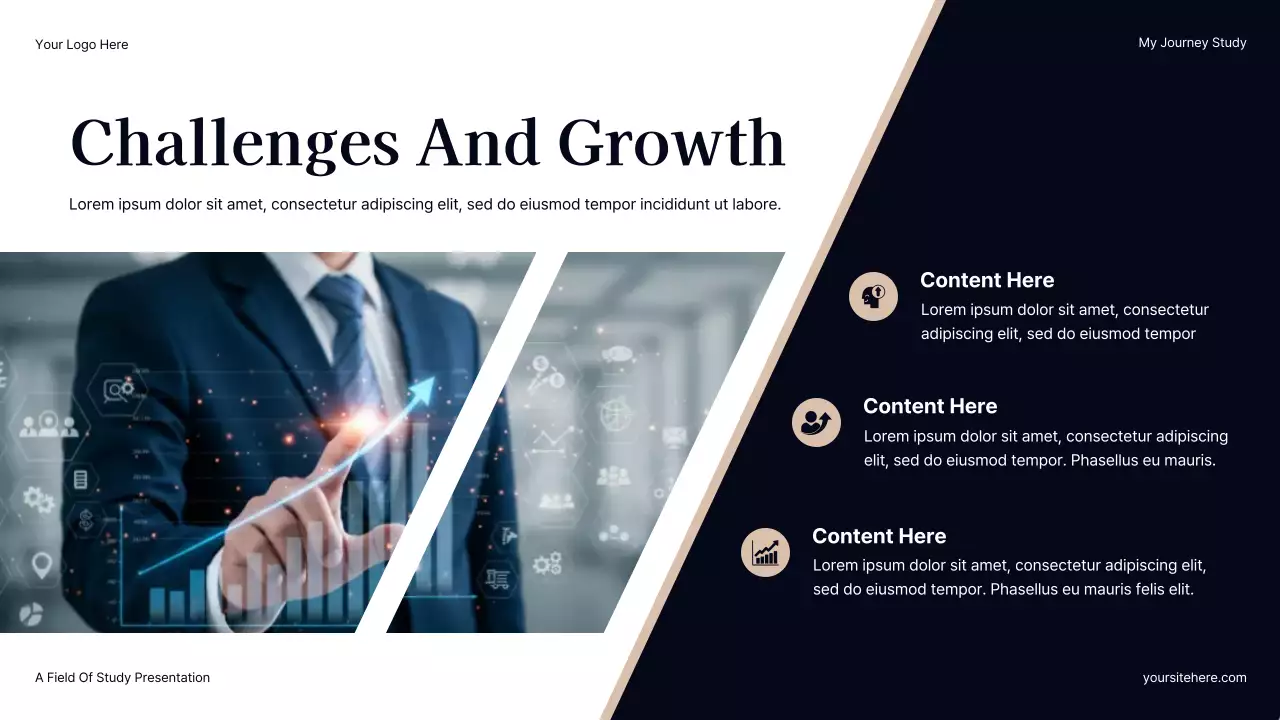 Your Logo Here

My Journey Study

Challenges And Growth

Lorem ipsum dolor sit amet, consectetur adipiscing elit, sed do eiusmod tempor incididunt ut labore.

Content Here
Lorem ipsum dolor sit amet, consectetur adipiscing elit, sed do eiusmod tempor

Content Here
Lorem ipsum dolor sit amet, consectetur adipiscing elit, sed do eiusmod tempor. Phasellus eu mauris.

Content Here
Lorem ipsum dolor sit amet, consectetur adipiscing elit, sed do eiusmod tempor. Phasellus eu mauris felis elit.

A Field Of Study Presentation

yoursitehere.com